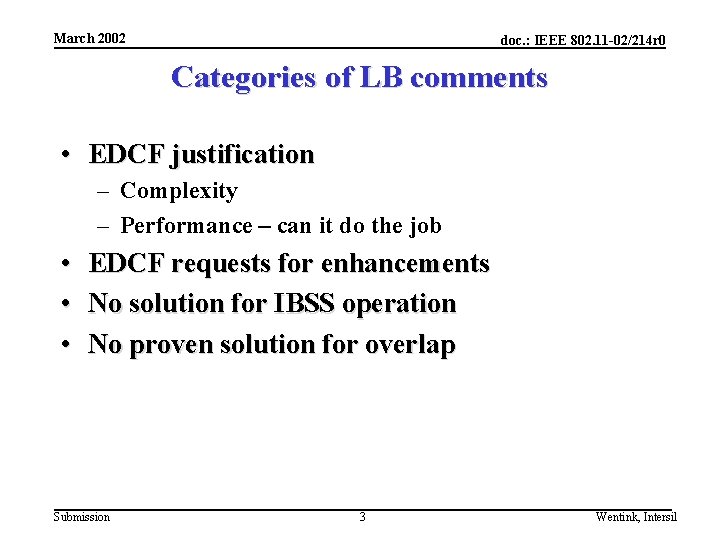 March 2002

doc.: IEEE 802.11-02/214r0

Categories of LB comments

• EDCF justification
– Complexity
– Performance – can it do the job
• EDCF requests for enhancements
• No solution for IBSS operation
• No proven solution for overlap

Submission

3

Wentink, Intersil